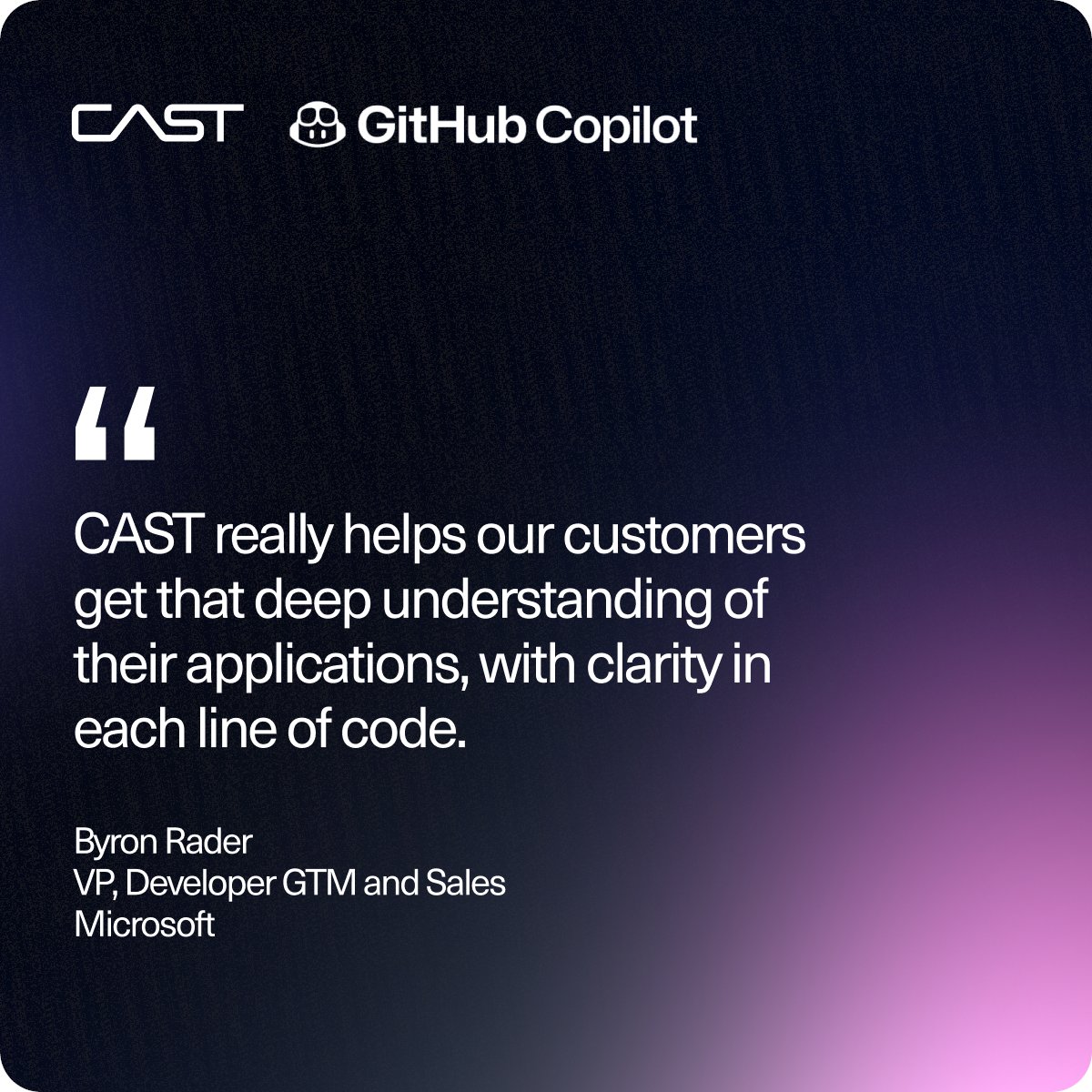 CAST GitHub Copilot

“

CAST really helps our customers get that deep understanding of their applications, with clarity in each line of code.

Byron Rader
VP, Developer GTM and Sales
Microsoft